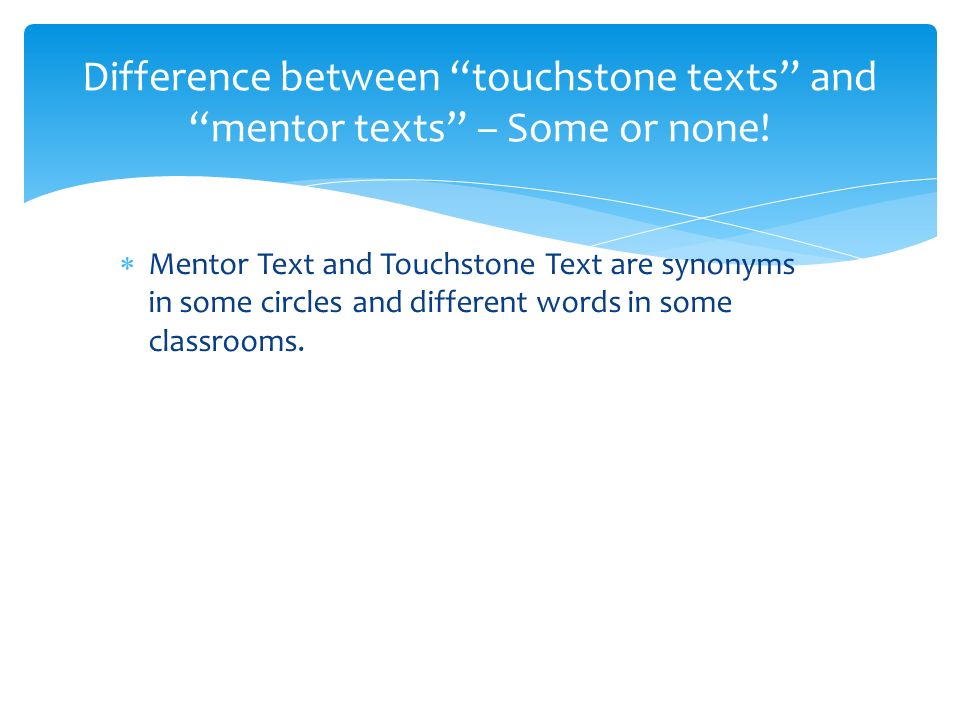 Difference between “touchstone texts” and “mentor texts” – Some or none!

∗ Mentor Text and Touchstone Text are synonyms in some circles and different words in some classrooms.